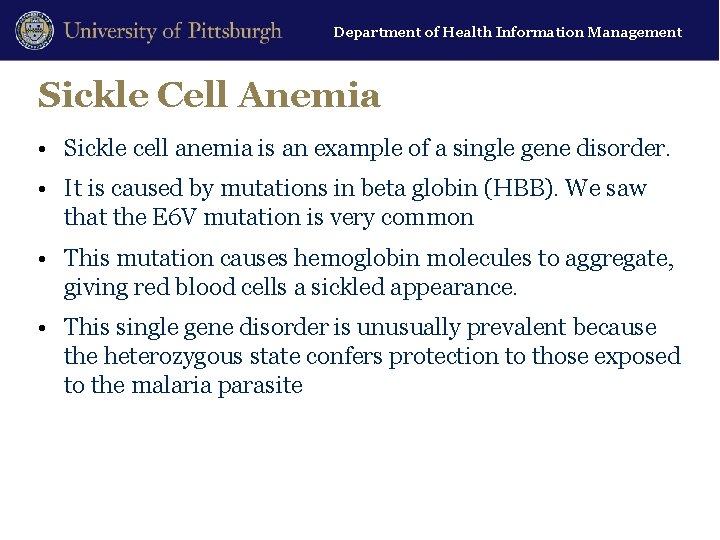 University of Pittsburgh

Department of Health Information Management

Sickle Cell Anemia

• Sickle cell anemia is an example of a single gene disorder.

• It is caused by mutations in beta globin (HBB). We saw that the E6V mutation is very common

• This mutation causes hemoglobin molecules to aggregate, giving red blood cells a sickled appearance.

• This single gene disorder is unusually prevalent because the heterozygous state confers protection to those exposed to the malaria parasite